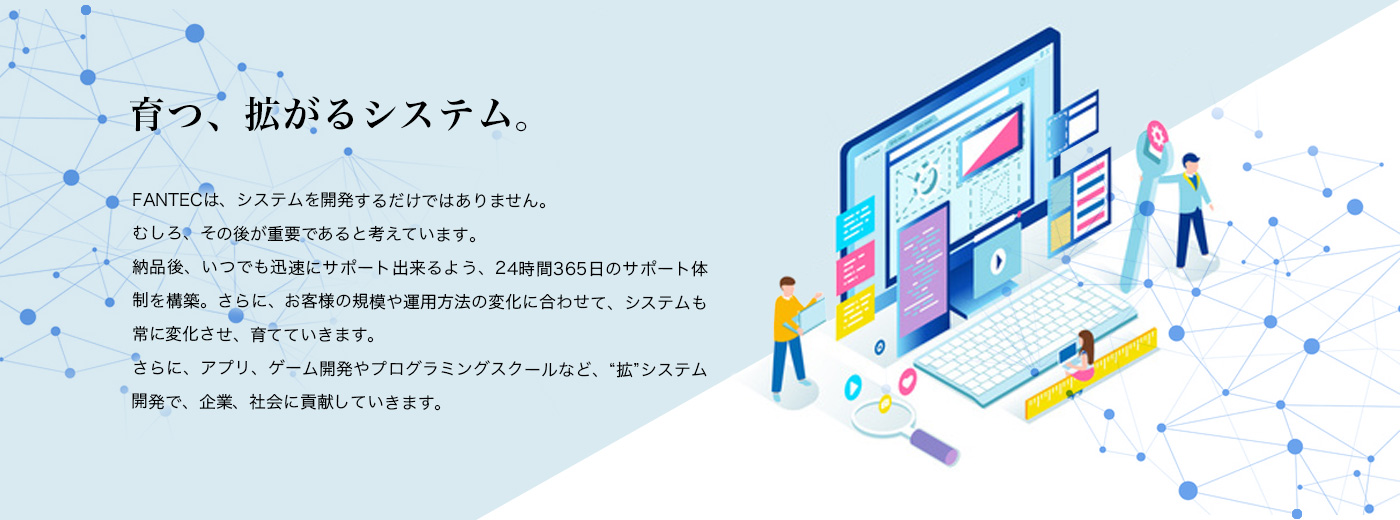 育つ、拡がるシステム。

FANTECは、システムを開発するだけではありません。
むしろ、その後が重要であると考えています。
納品後、いつでも迅速にサポート出来るよう、24時間365日のサポート体制を構築。さらに、お客様の規模や運用方法の変化に合わせて、システムも常に変化させ、育てていきます。
さらに、アプリ、ゲーム開発やプログラミングスクールなど、“拡”システム開発で、企業、社会に貢献していきます。